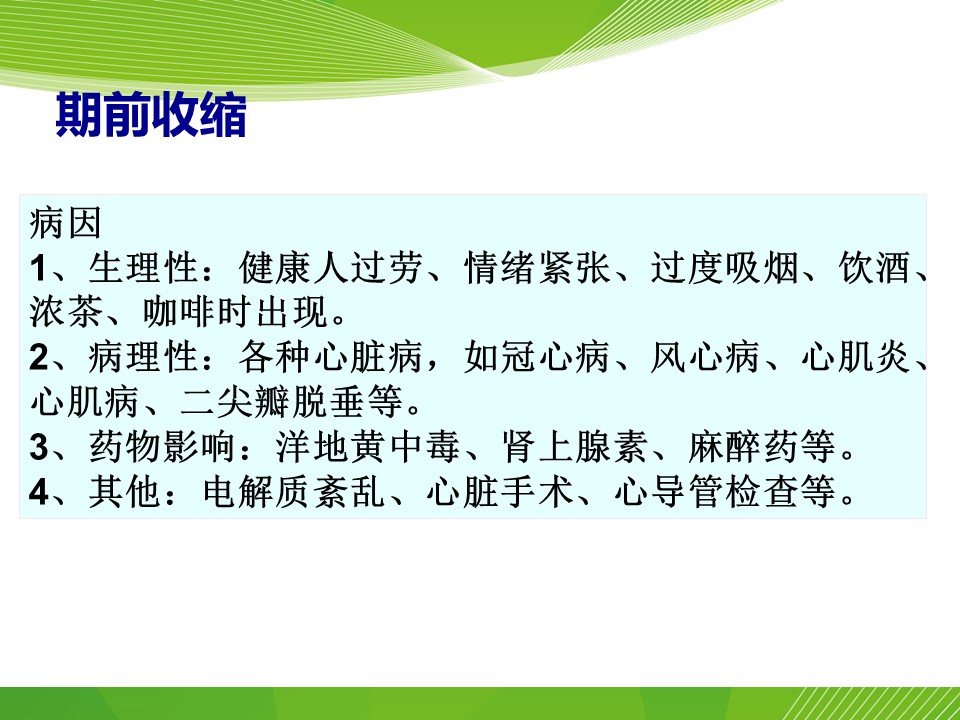 期前收缩

病因
1、生理性：健康人过劳、情绪紧张、过度吸烟、饮酒、浓茶、咖啡时出现。
2、病理性：各种心脏病，如冠心病、风心病、心肌炎、心肌病、二尖瓣脱垂等。
3、药物影响：洋地黄中毒、肾上腺素、麻醉药等。
4、其他：电解质紊乱、心脏手术、心导管检查等。